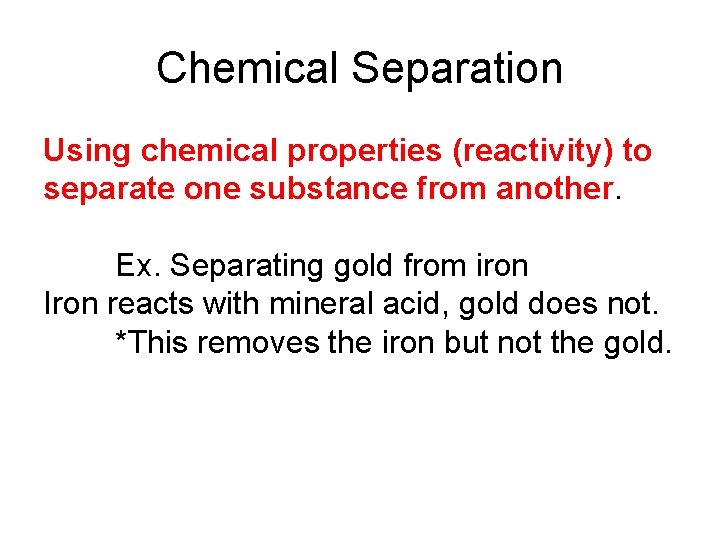 Chemical Separation

Using chemical properties (reactivity) to separate one substance from another.

Ex. Separating gold from iron
Iron reacts with mineral acid, gold does not.
*This removes the iron but not the gold.